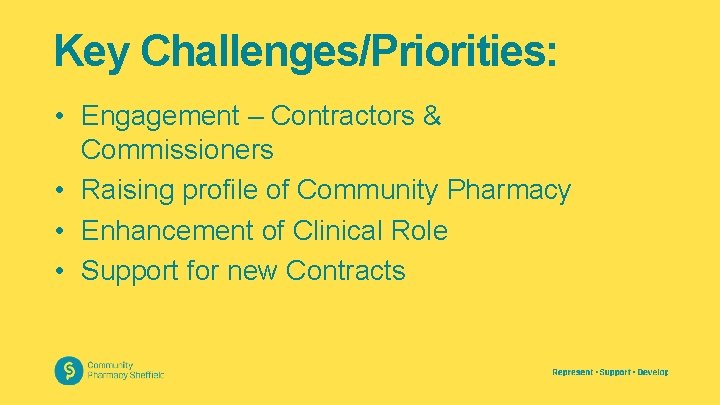 Key Challenges/Priorities:

• Engagement – Contractors & Commissioners
• Raising profile of Community Pharmacy
• Enhancement of Clinical Role
• Support for new Contracts

Community Pharmacy Sheffield

Represent • Support • Develop